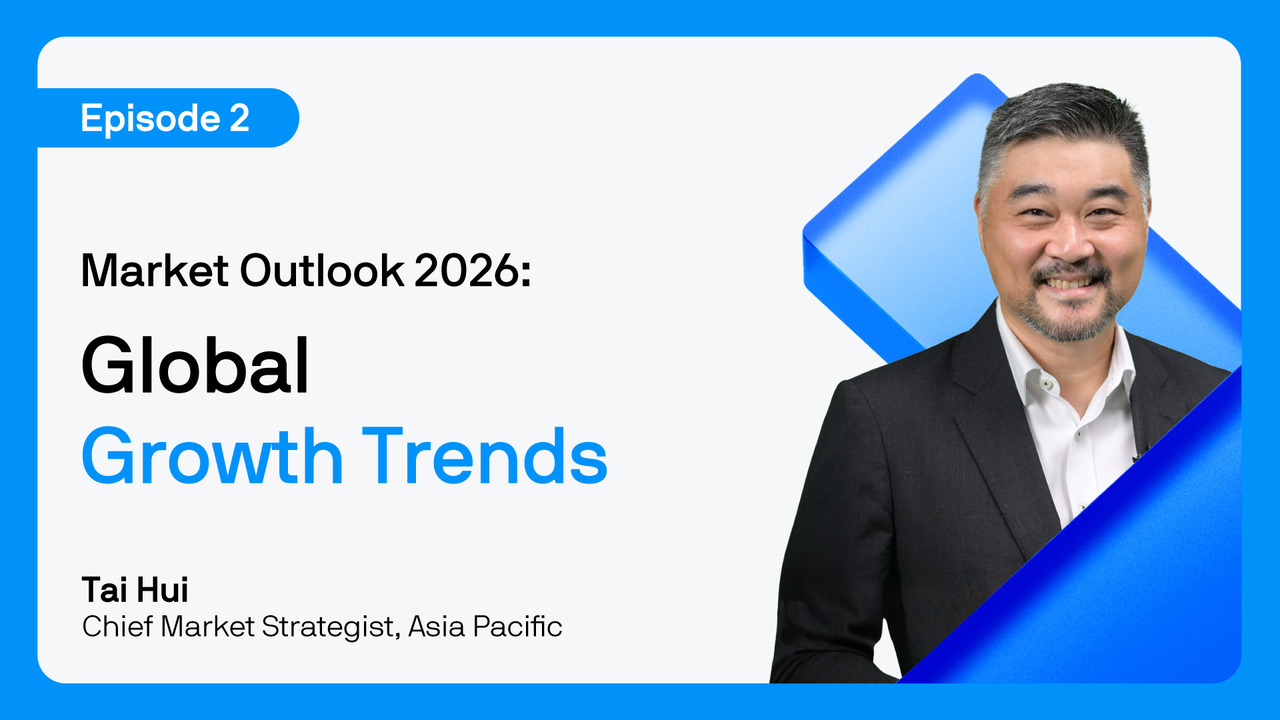 Episode 2

Market Outlook 2026:

Global
Growth Trends

Tai Hui
Chief Market Strategist, Asia Pacific